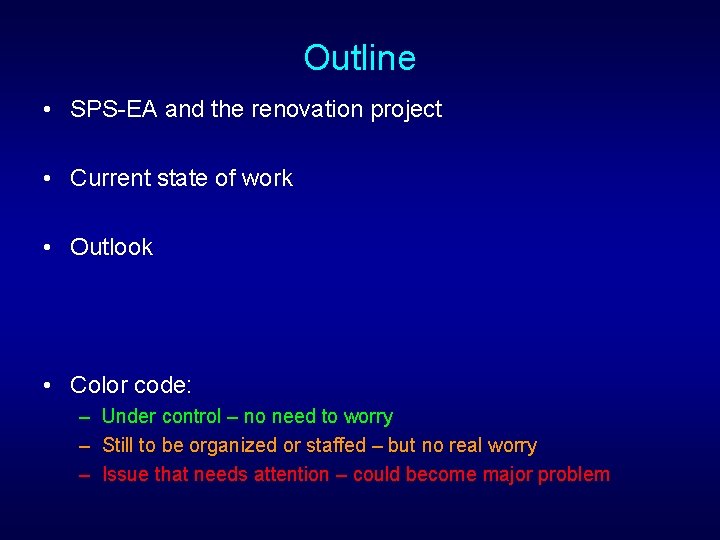 Outline

• SPS-EA and the renovation project

• Current state of work

• Outlook

• Color code:
– Under control – no need to worry
– Still to be organized or staffed – but no real worry
– Issue that needs attention – could become major problem